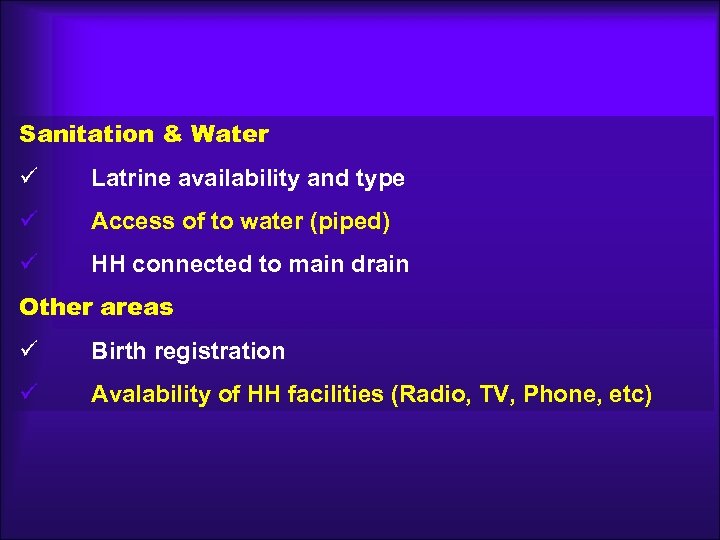 Sanitation & Water

✓ Latrine availability and type

✓ Access of to water (piped)

✓ HH connected to main drain

Other areas

✓ Birth registration

✓ Avalability of HH facilities (Radio, TV, Phone, etc)